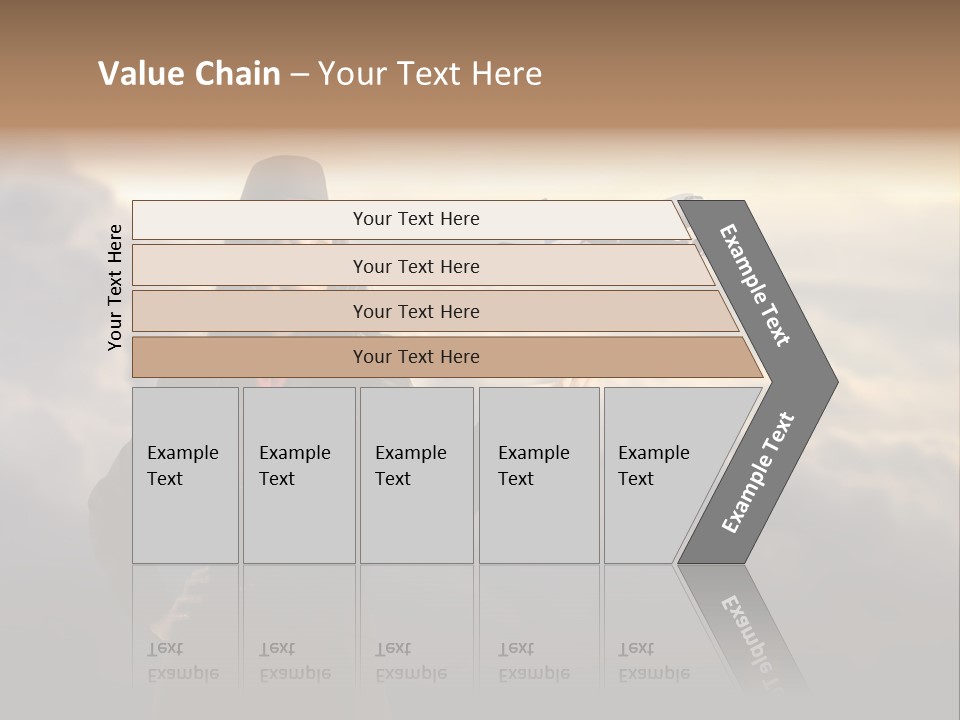 Value Chain – Your Text Here

Your Text Here

Your Text Here

Your Text Here

Your Text Here

Your Text Here

Example Text

Example Text

Example Text

Example Text

Example Text

Example Text

Example Text